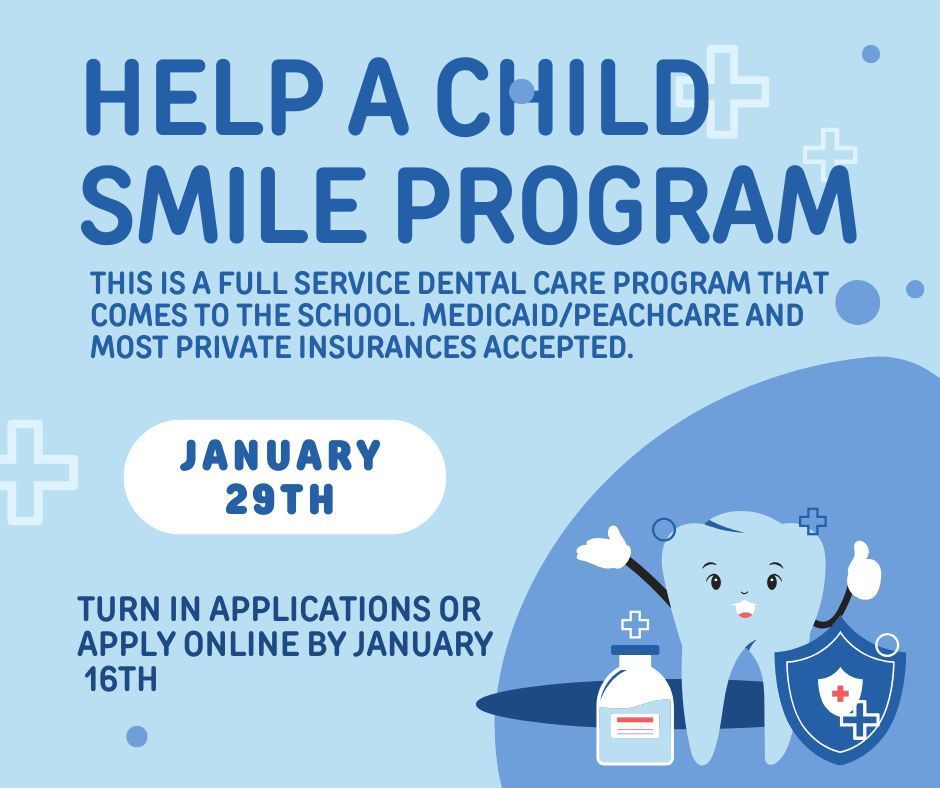 HELP A CHILD SMILE PROGRAM

THIS IS A FULL SERVICE DENTAL CARE PROGRAM THAT COMES TO THE SCHOOL. MEDICAID/PEACHCARE AND MOST PRIVATE INSURANCES ACCEPTED.

JANUARY 29TH

TURN IN APPLICATIONS OR APPLY ONLINE BY JANUARY 16TH